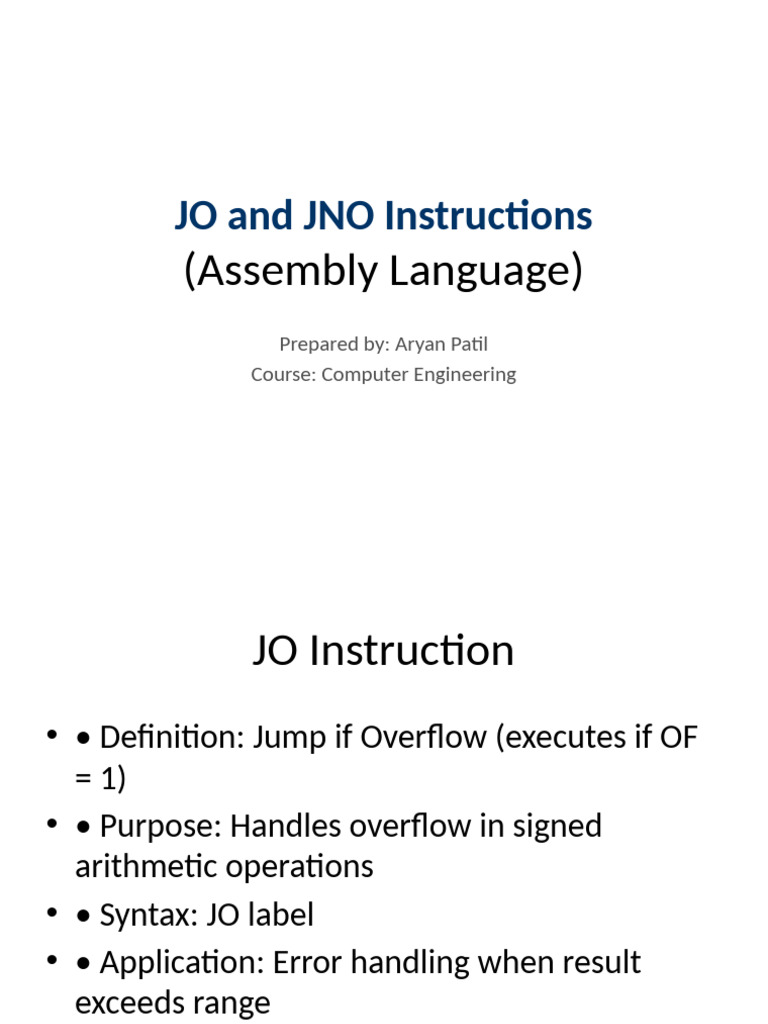 JO and JNO Instructions
(Assembly Language)

Prepared by: Aryan Patil
Course: Computer Engineering

JO Instruction

• • Definition: Jump if Overflow (executes if OF = 1)
• • Purpose: Handles overflow in signed arithmetic operations
• • Syntax: JO label
• • Application: Error handling when result exceeds range